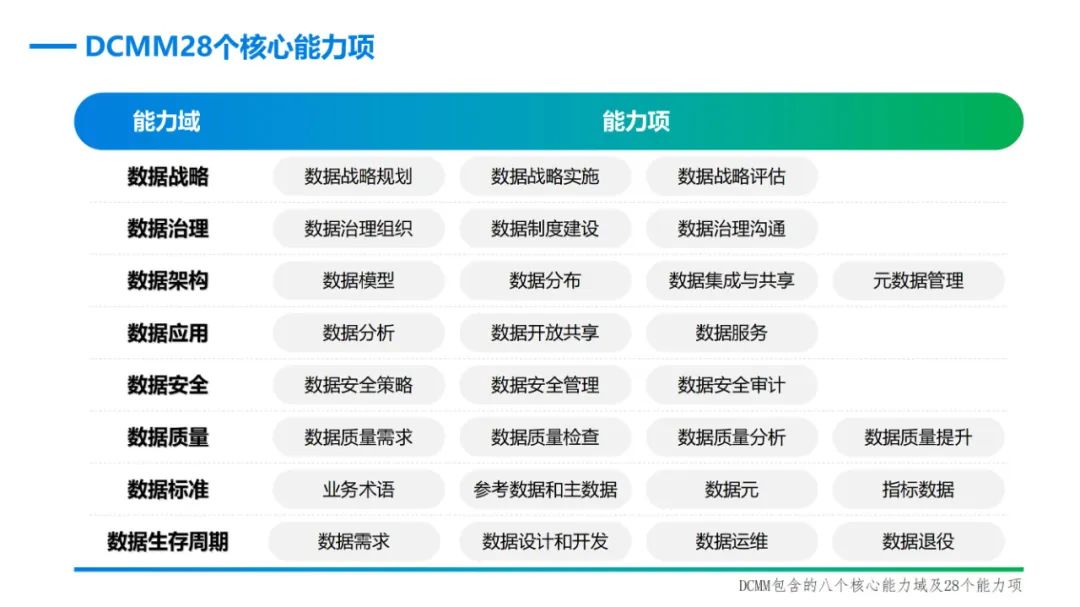 DCMM28个核心能力项

| 能力域 | 能力项 | | | |
|---|---|---|---|---|
| 数据战略 | 数据战略规划 | 数据战略实施 | 数据战略评估 | |
| 数据治理 | 数据治理组织 | 数据制度建设 | 数据治理沟通 | |
| 数据架构 | 数据模型 | 数据分布 | 数据集成与共享 | 元数据管理 |
| 数据应用 | 数据分析 | 数据开放共享 | 数据服务 | |
| 数据安全 | 数据安全策略 | 数据安全管理 | 数据安全审计 | |
| 数据质量 | 数据质量需求 | 数据质量检查 | 数据质量分析 | 数据质量提升 |
| 数据标准 | 业务术语 | 参考数据和主数据 | 数据元 | 指标数据 |
| 数据生存周期 | 数据需求 | 数据设计和开发 | 数据运维 | 数据退役 |

DCMM包含的八个核心能力域及28个能力项